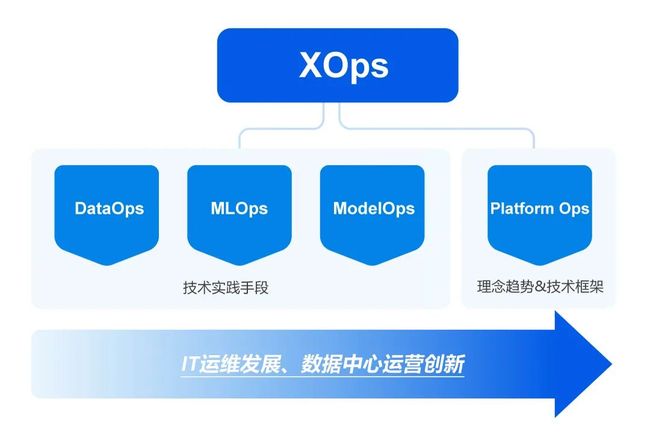 XOps

DataOps

MLOps

ModelOps

技术实践手段

Platform Ops

理念趋势&技术框架

IT运维发展、数据中心运营创新